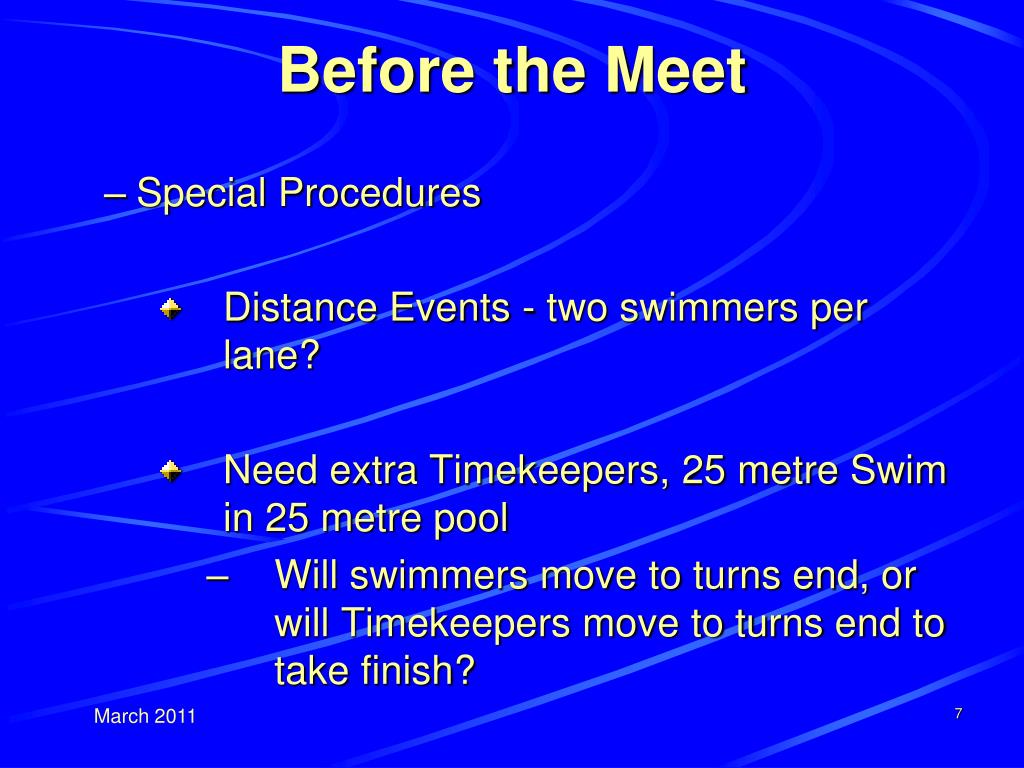 Before the Meet

– Special Procedures

Distance Events - two swimmers per lane?

Need extra Timekeepers, 25 metre Swim in 25 metre pool

– Will swimmers move to turns end, or will Timekeepers move to turns end to take finish?

March 2011

7